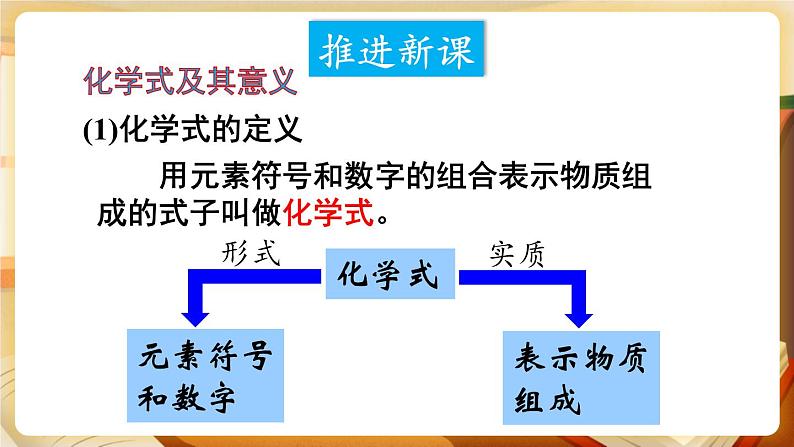 推进新课

化学式及其意义

(1)化学式的定义

用元素符号和数字的组合表示物质组成的式子叫做化学式。

形式

化学式

实质

元素符号和数字

表示物质组成